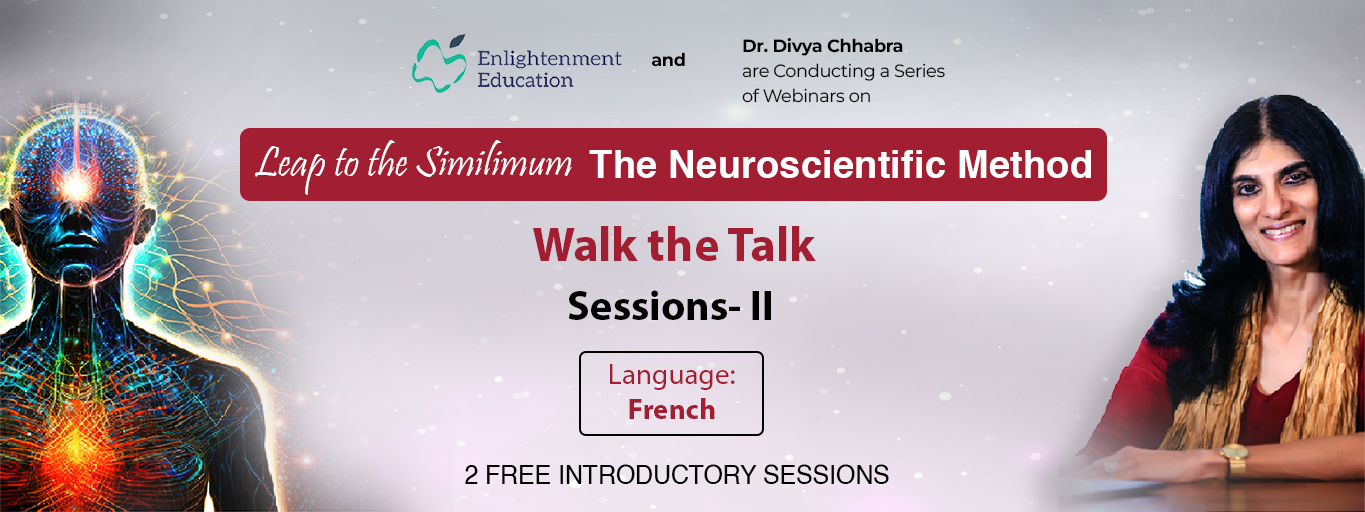 Enlightenment Education and Dr. Divya Chhabra are Conducting a Series of Webinars on

Leap to the Similimum The Neuroscientific Method

Walk the Talk

Sessions- II

Language: French

2 FREE INTRODUCTORY SESSIONS